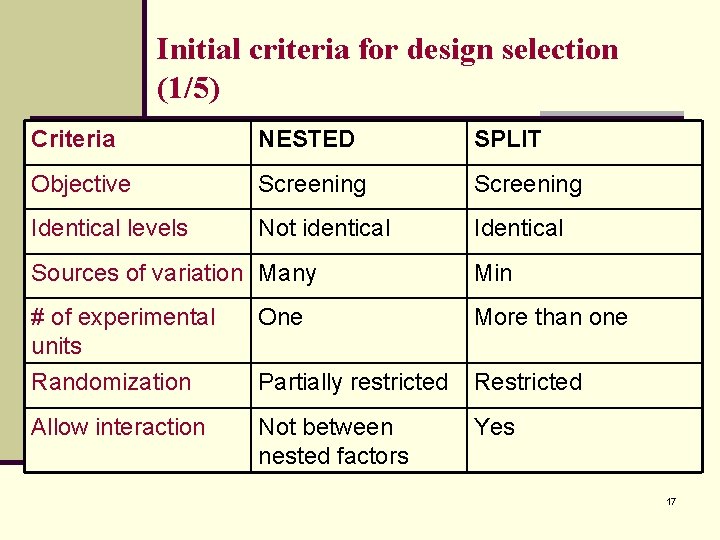 Initial criteria for design selection (1/5)

| Criteria | NESTED | SPLIT |
|---|---|---|
| Objective | Screening | Screening |
| Identical levels | Not identical | Identical |
| Sources of variation | Many | Min |
| # of experimental units | One | More than one |
| Randomization | Partially restricted | Restricted |
| Allow interaction | Not between nested factors | Yes |

17